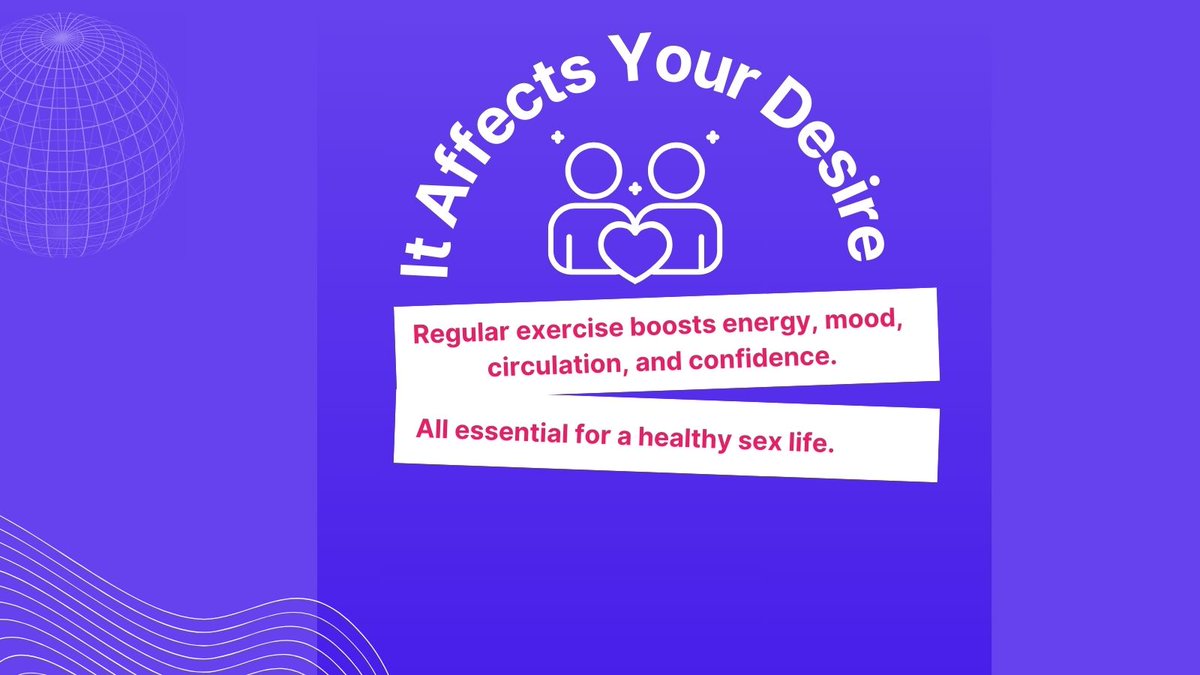 It Affects Your Desire

Regular exercise boosts energy, mood, circulation, and confidence.

All essential for a healthy sex life.